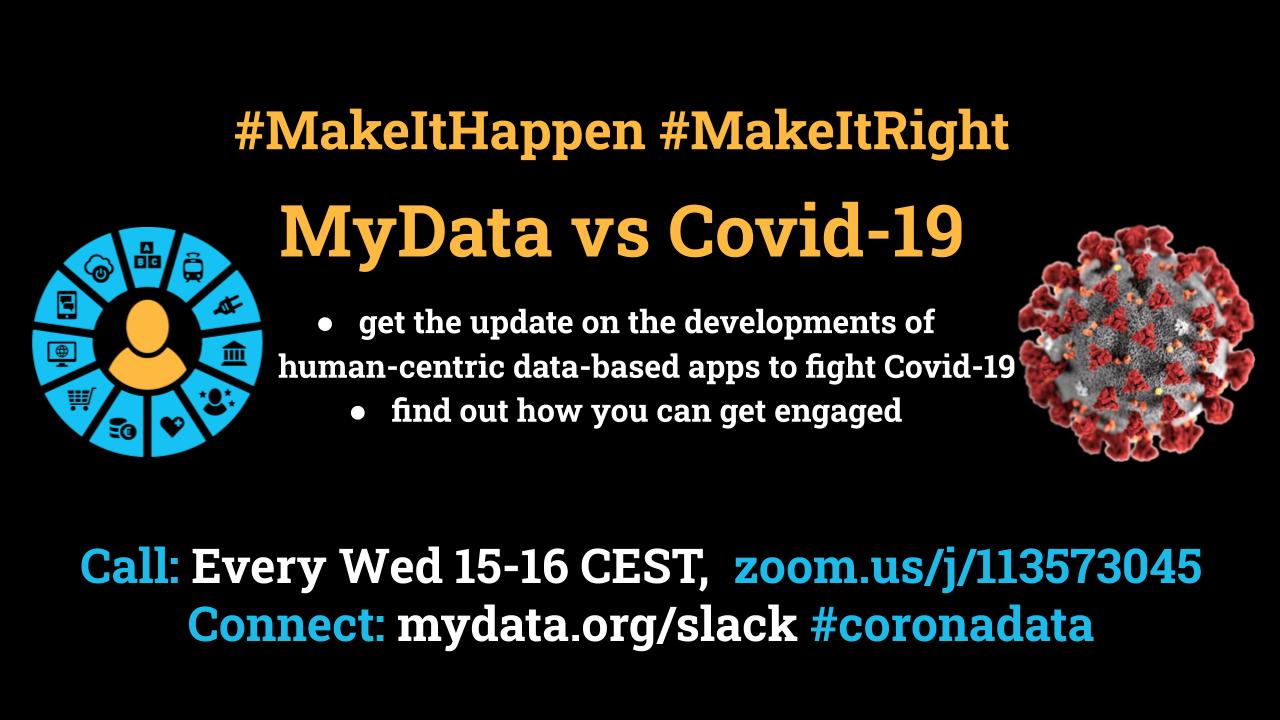 #MakeItHappen #MakeItRight

MyData vs Covid-19

● get the update on the developments of human-centric data-based apps to fight Covid-19
● find out how you can get engaged

Call: Every Wed 15-16 CEST, zoom.us/j/113573045
Connect: mydata.org/slack #coronadata